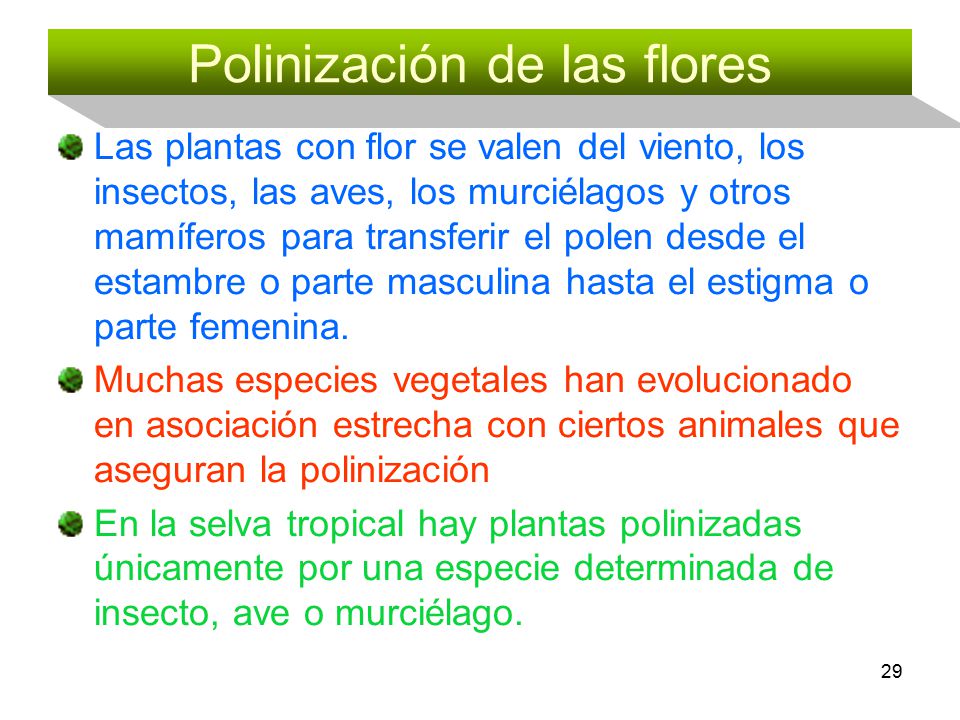 Polinización de las flores

Las plantas con flor se valen del viento, los insectos, las aves, los murciélagos y otros mamíferos para transferir el polen desde el estambre o parte masculina hasta el estigma o parte femenina.

Muchas especies vegetales han evolucionado en asociación estrecha con ciertos animales que aseguran la polinización

En la selva tropical hay plantas polinizadas únicamente por una especie determinada de insecto, ave o murciélago.

29